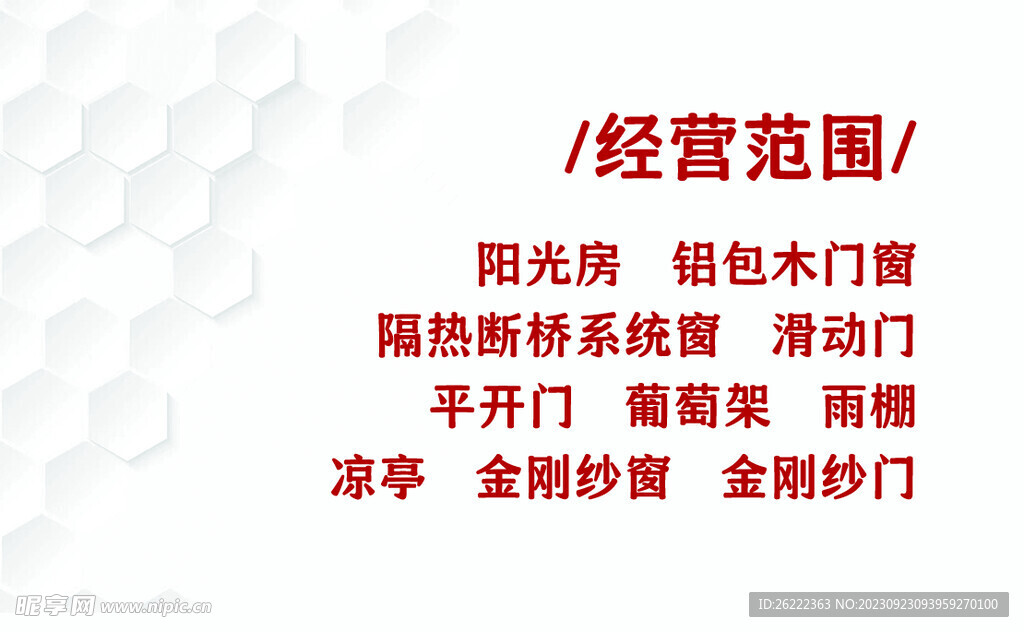 /经营范围/

阳光房　铝包木门窗
隔热断桥系统窗　滑动门
平开门　葡萄架　雨棚
凉亭　金刚纱窗　金刚纱门

昵享网 www.nipic.cn
ID:26222363 NO:20230923093959270100